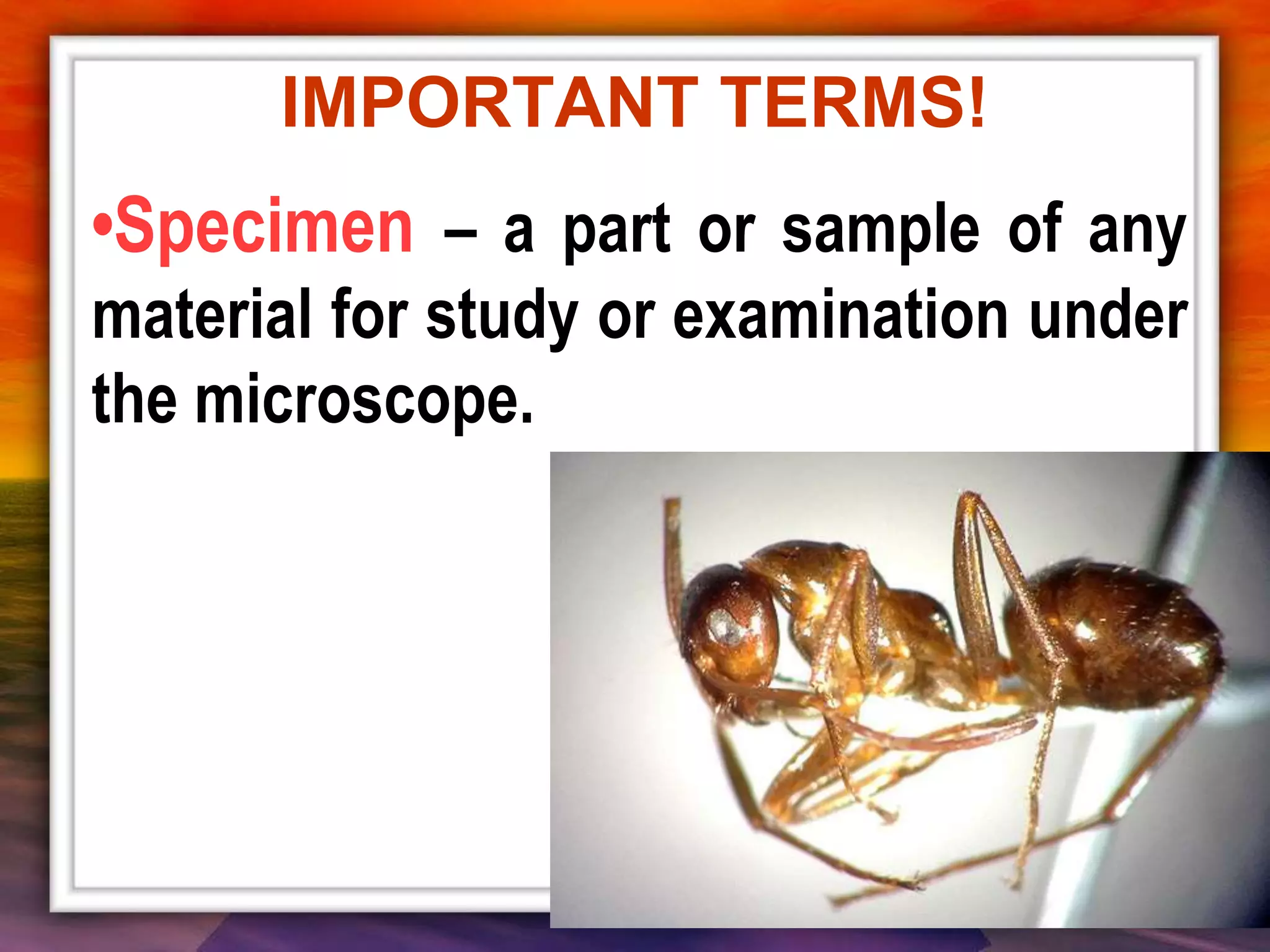 IMPORTANT TERMS!

•Specimen – a part or sample of any material for study or examination under the microscope.